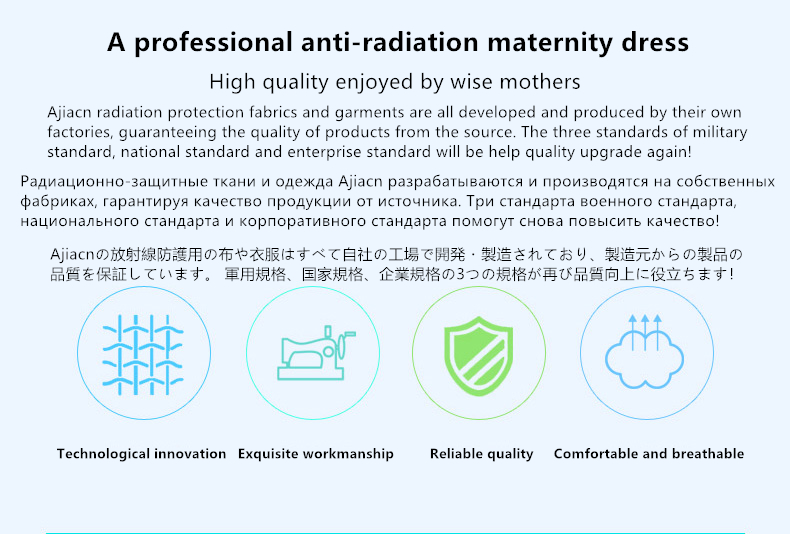 A professional anti-radiation maternity dress

High quality enjoyed by wise mothers

Ajiacn radiation protection fabrics and garments are all developed and produced by their own factories, guaranteeing the quality of products from the source. The three standards of military standard, national standard and enterprise standard will be help quality upgrade again!

Радиационно-защитные ткани и одежда Ajiacn разрабатываются и производятся на собственных фабриках, гарантируя качество продукции от источника. Три стандарта военного стандарта, национального стандарта и корпоративного стандарта помогут снова повысить качество!

Ajiacnの放射線防護用の布や衣服はすべて自社の工場で開発・製造されており、製造元からの製品の品質を保証しています。 軍用規格、国家規格、企業規格の3つの規格が再び品質向上に役立ちます!

Technological innovation

Exquisite workmanship

Reliable quality

Comfortable and breathable